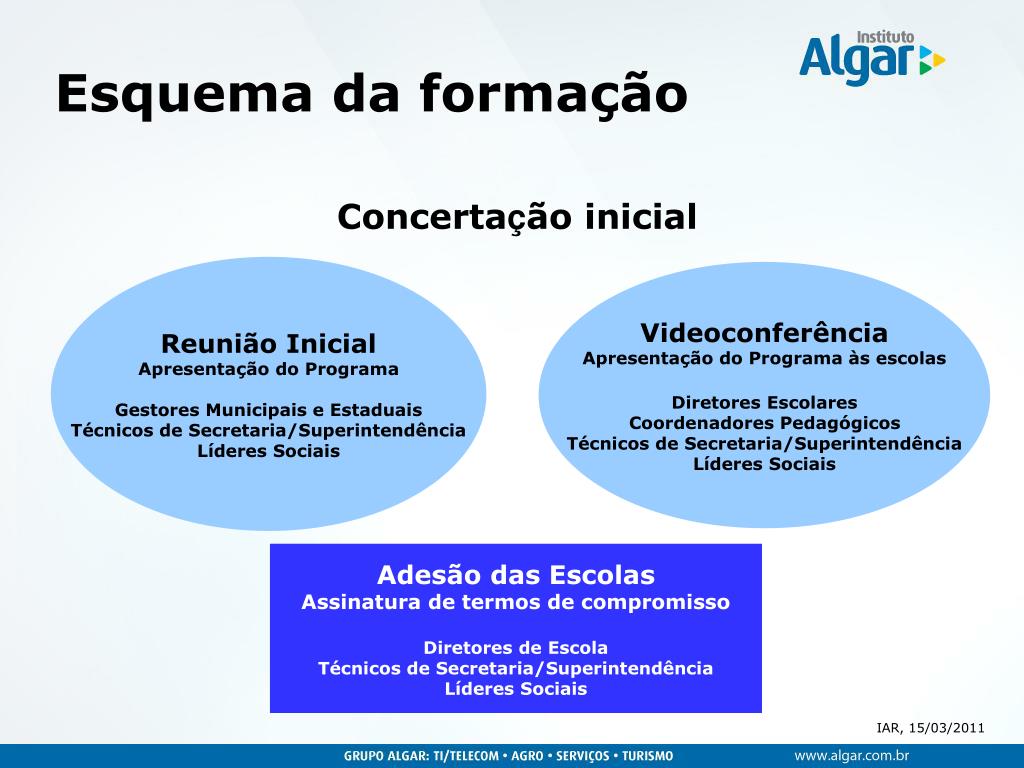 Instituto
Algar

Esquema da formação

Concertação inicial

Reunião Inicial
Apresentação do Programa

Gestores Municipais e Estaduais
Técnicos de Secretaria/Superintendência
Líderes Sociais

Videoconferência
Apresentação do Programa às escolas

Diretores Escolares
Coordenadores Pedagógicos
Técnicos de Secretaria/Superintendência
Líderes Sociais

Adesão das Escolas
Assinatura de termos de compromisso

Diretores de Escola
Técnicos de Secretaria/Superintendência
Líderes Sociais

IAR, 15/03/2011

GRUPO ALGAR: TI/TELECOM • AGRO • SERVIÇOS • TURISMO

www.algar.com.br